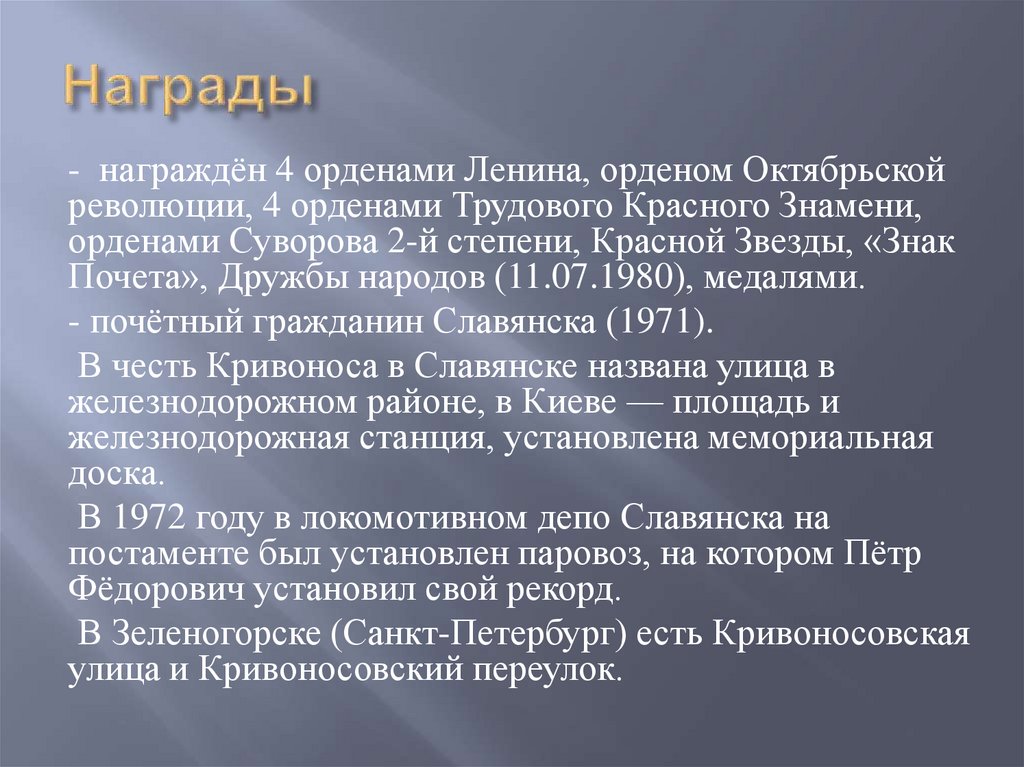 Награды

- награждён 4 орденами Ленина, орденом Октябрьской революции, 4 орденами Трудового Красного Знамени, орденами Суворова 2-й степени, Красной Звезды, «Знак Почета», Дружбы народов (11.07.1980), медалями.

- почётный гражданин Славянска (1971).

В честь Кривоноса в Славянске названа улица в железнодорожном районе, в Киеве — площадь и железнодорожная станция, установлена мемориальная доска.

В 1972 году в локомотивном депо Славянска на постаменте был установлен паровоз, на котором Пётр Фёдорович установил свой рекорд.

В Зеленогорске (Санкт-Петербург) есть Кривоносовская улица и Кривоносовский переулок.